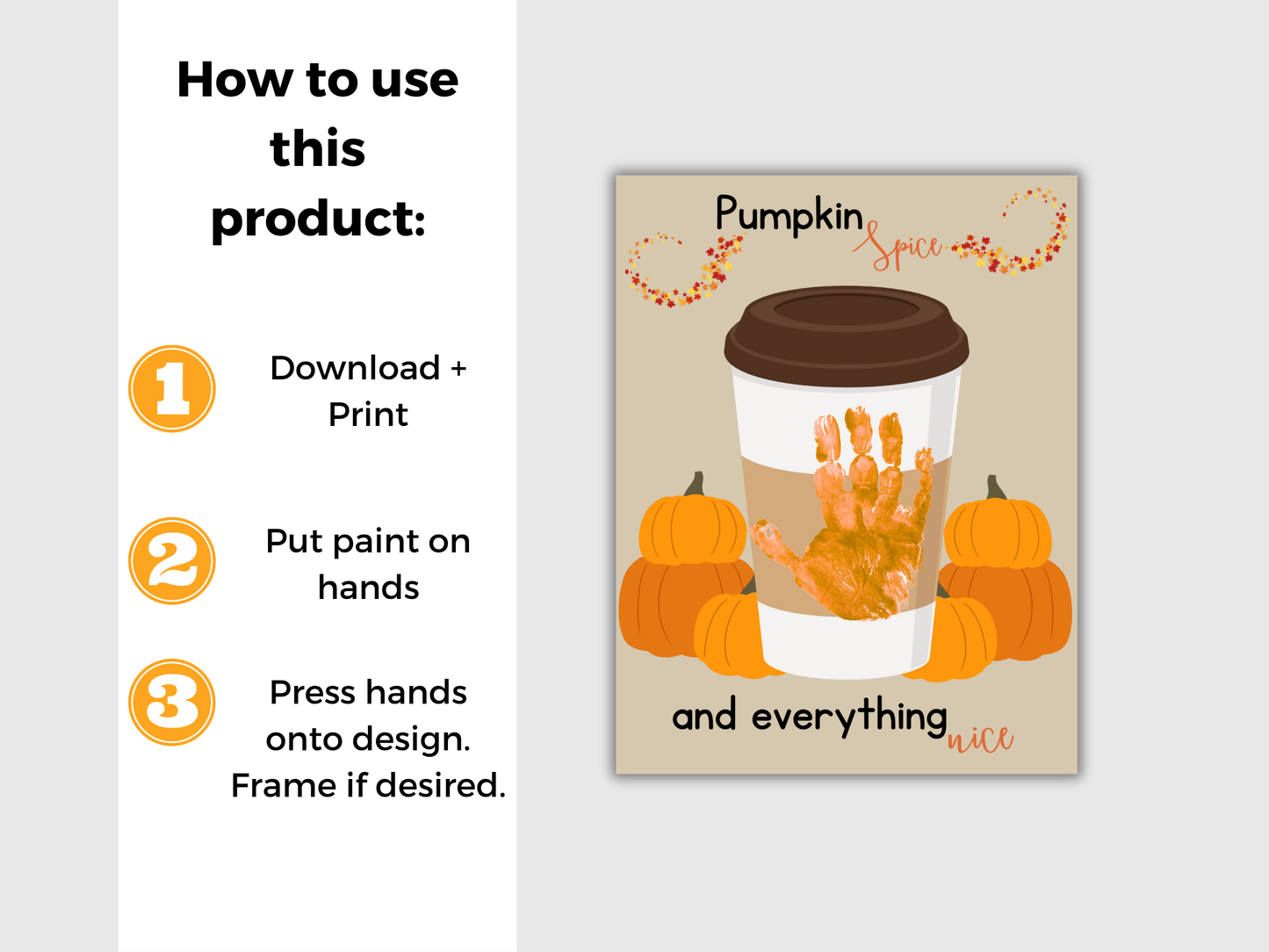 How to use this product:

1 Download + Print

2 Put paint on hands

3 Press hands onto design. Frame if desired.

Pumpkin Spice

and everything nice